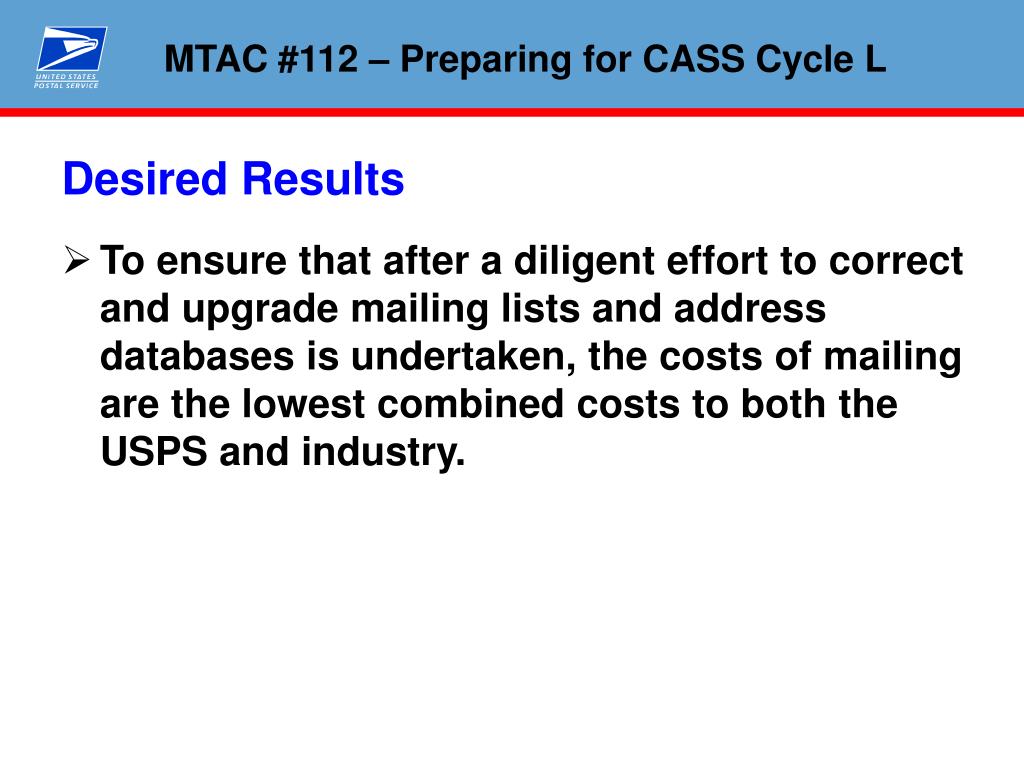 UNITED STATES POSTAL SERVICE

MTAC #112 – Preparing for CASS Cycle L

Desired Results

➢ To ensure that after a diligent effort to correct and upgrade mailing lists and address databases is undertaken, the costs of mailing are the lowest combined costs to both the USPS and industry.